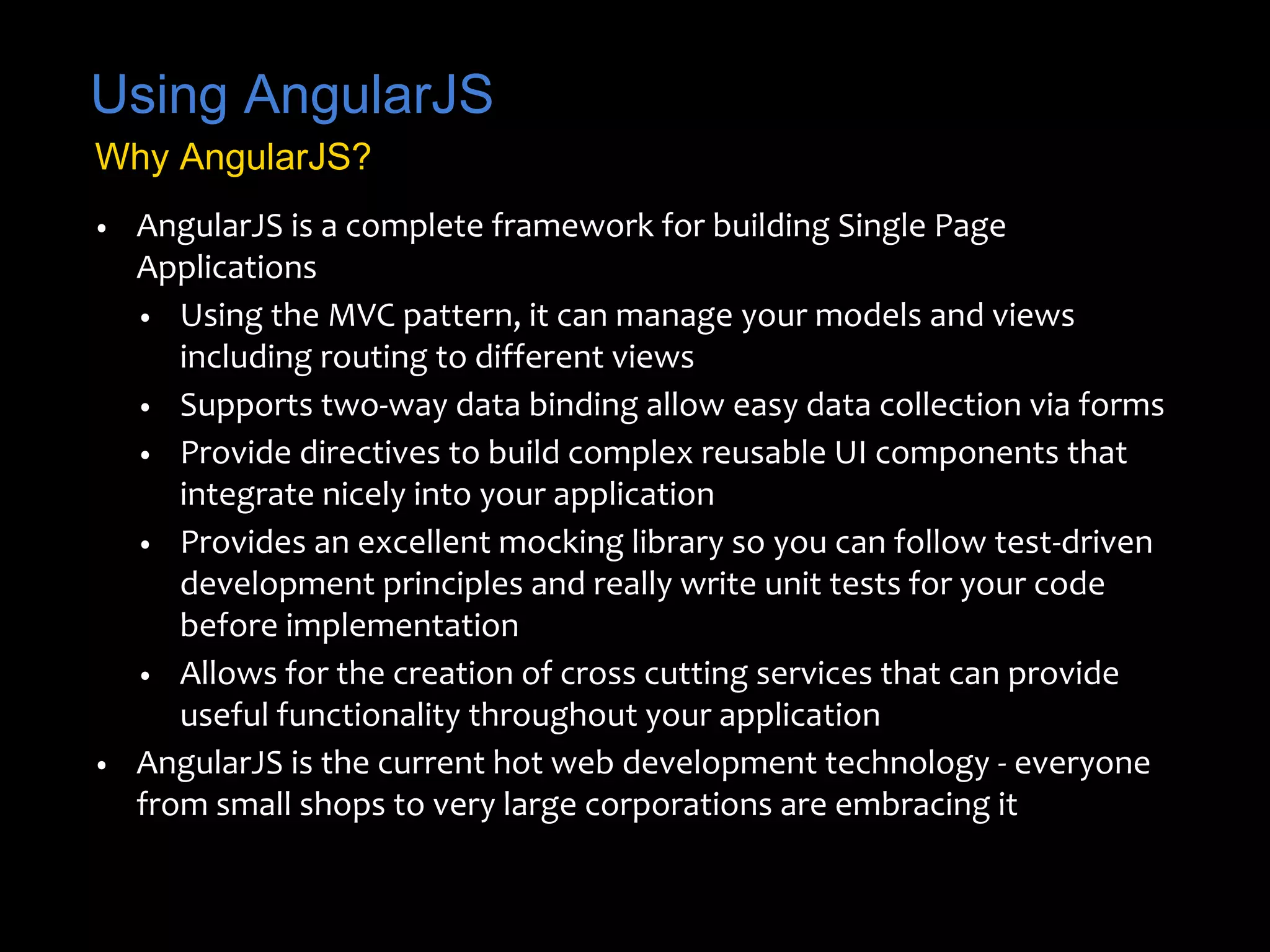 Using AngularJS
Why AngularJS?

• AngularJS is a complete framework for building Single Page Applications
  • Using the MVC pattern, it can manage your models and views including routing to different views
  • Supports two-way data binding allow easy data collection via forms
  • Provide directives to build complex reusable UI components that integrate nicely into your application
  • Provides an excellent mocking library so you can follow test-driven development principles and really write unit tests for your code before implementation
  • Allows for the creation of cross cutting services that can provide useful functionality throughout your application
• AngularJS is the current hot web development technology - everyone from small shops to very large corporations are embracing it